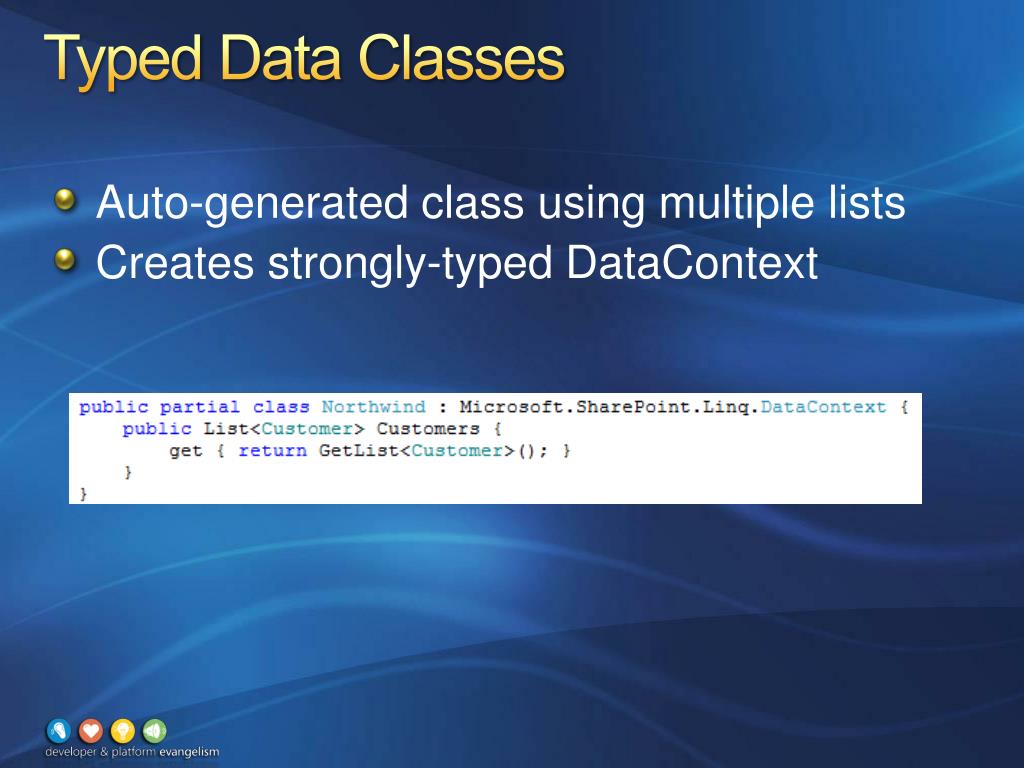 Typed Data Classes

Auto-generated class using multiple lists
Creates strongly-typed DataContext

public partial class Northwind : Microsoft.SharePoint.Linq.DataContext {
    public List<Customer> Customers {
        get { return GetList<Customer>(); }
    }
}

developer & platform evangelism